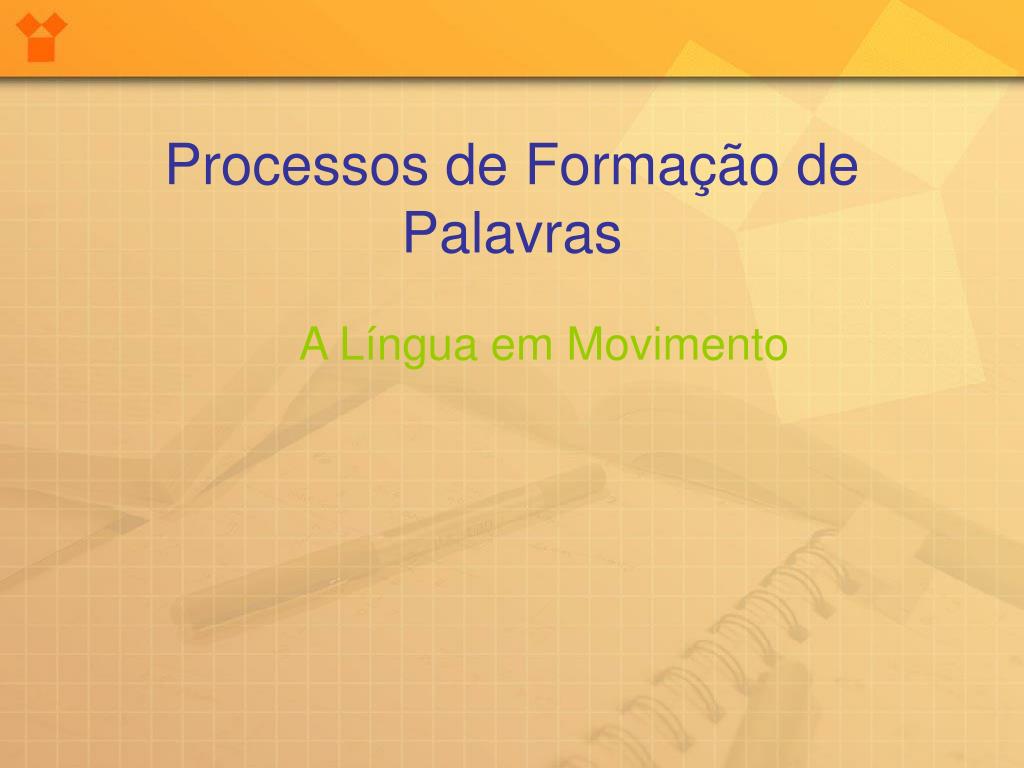 Processos de Formação de Palavras

A Língua em Movimento